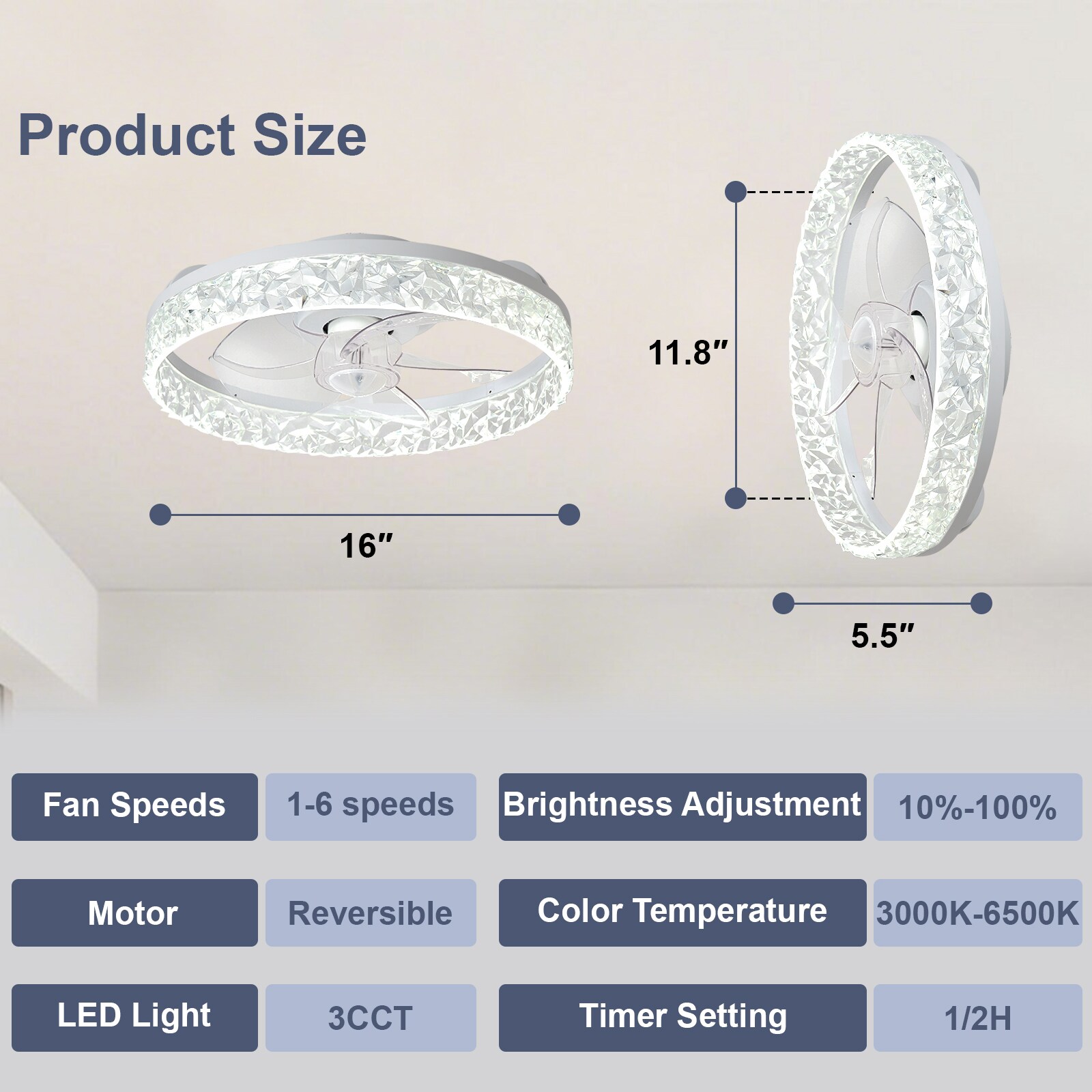 Product Size

16″

11.8″

5.5″

| Fan Speeds | 1-6 speeds | Brightness Adjustment | 10%-100% |
|---|---|---|---|
| Motor | Reversible | Color Temperature | 3000K-6500K |
| LED Light | 3CCT | Timer Setting | 1/2H |